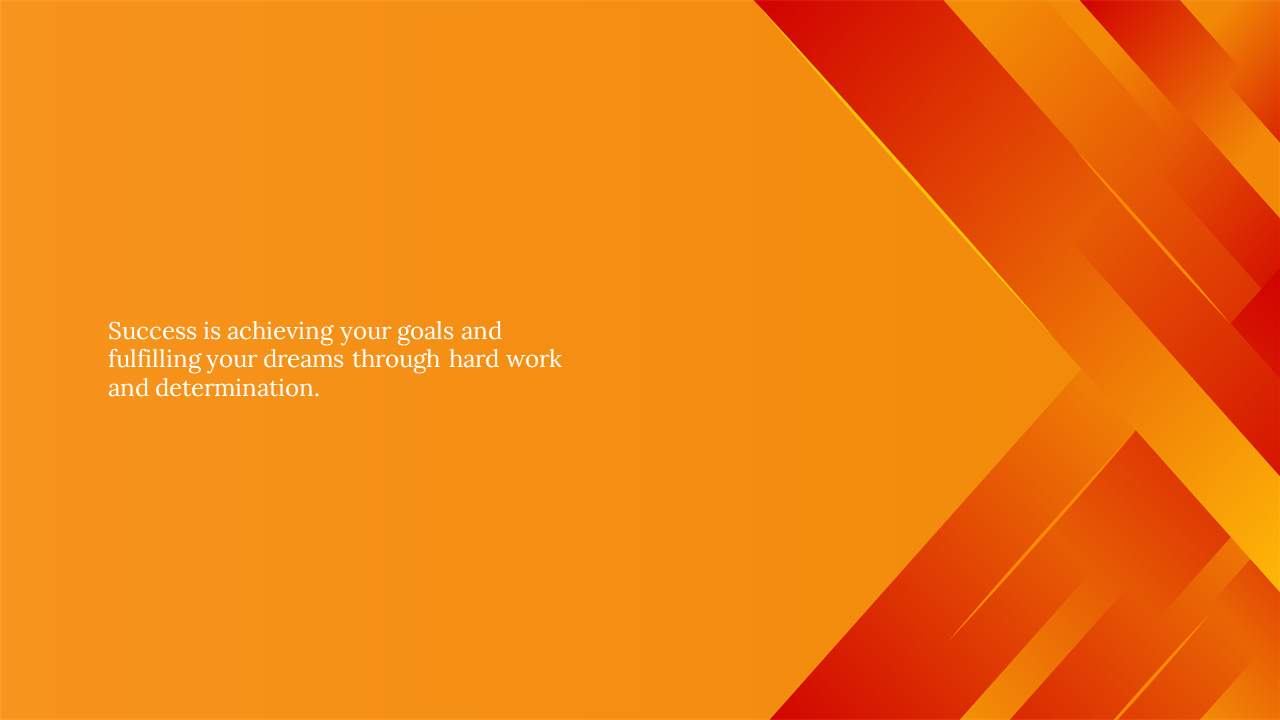 Success is achieving your goals and fulfilling your dreams through hard work and determination.